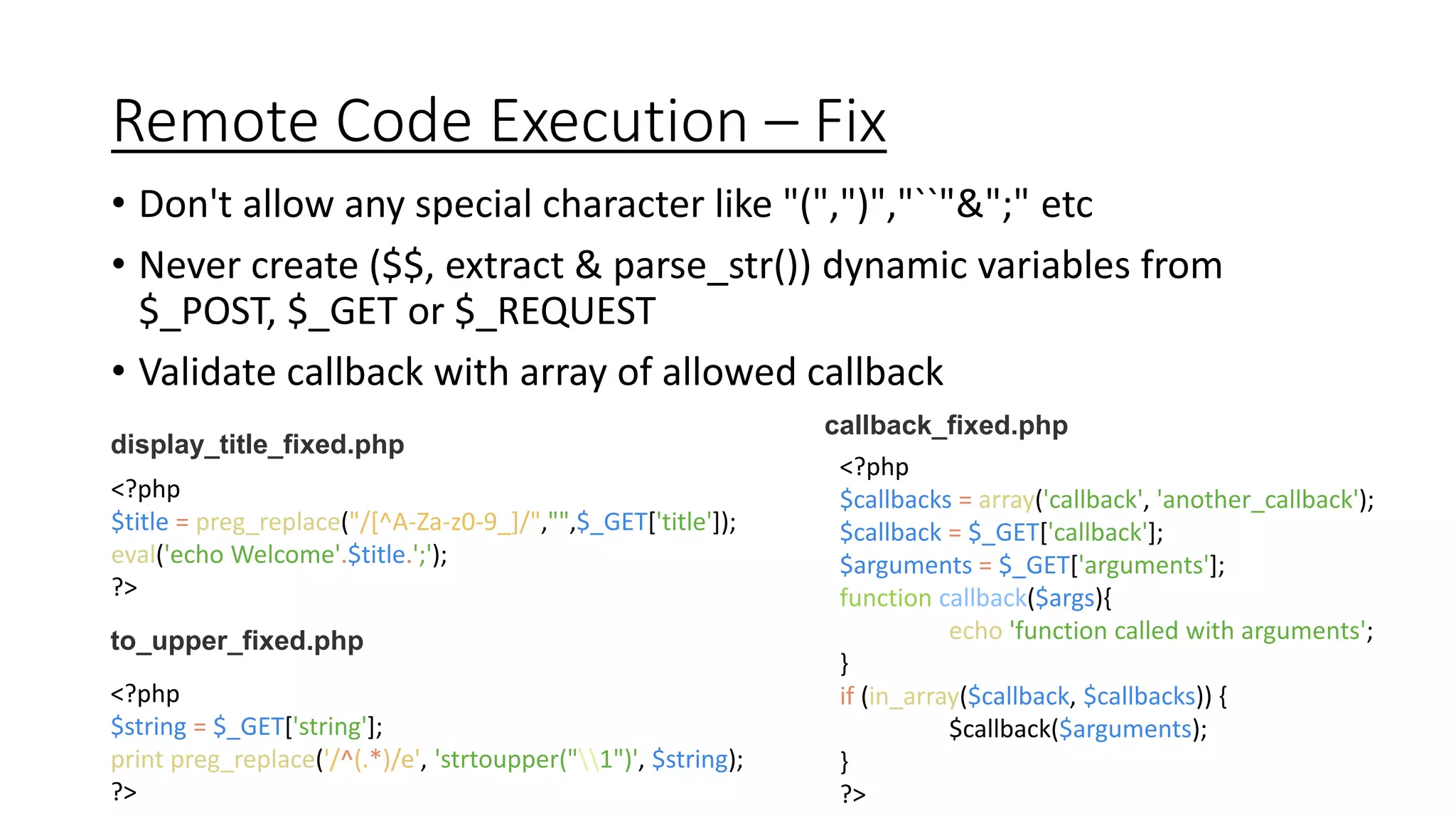 Remote Code Execution – Fix

• Don't allow any special character like "(",")","``"&";" etc

• Never create ($$, extract & parse_str()) dynamic variables from $_POST, $_GET or $_REQUEST

• Validate callback with array of allowed callback

display_title_fixed.php

<?php
$title = preg_replace("/[^A-Za-z0-9_]/","",$_GET['title']);
eval('echo Welcome'.$title.';');
?>

to_upper_fixed.php

<?php
$string = $_GET['string'];
print preg_replace('/^(.*)/e', 'strtoupper("\\1")', $string);
?>

callback_fixed.php

<?php
$callbacks = array('callback', 'another_callback');
$callback = $_GET['callback'];
$arguments = $_GET['arguments'];
function callback($args){
echo 'function called with arguments';
}
if (in_array($callback, $callbacks)) {
$callback($arguments);
}
?>